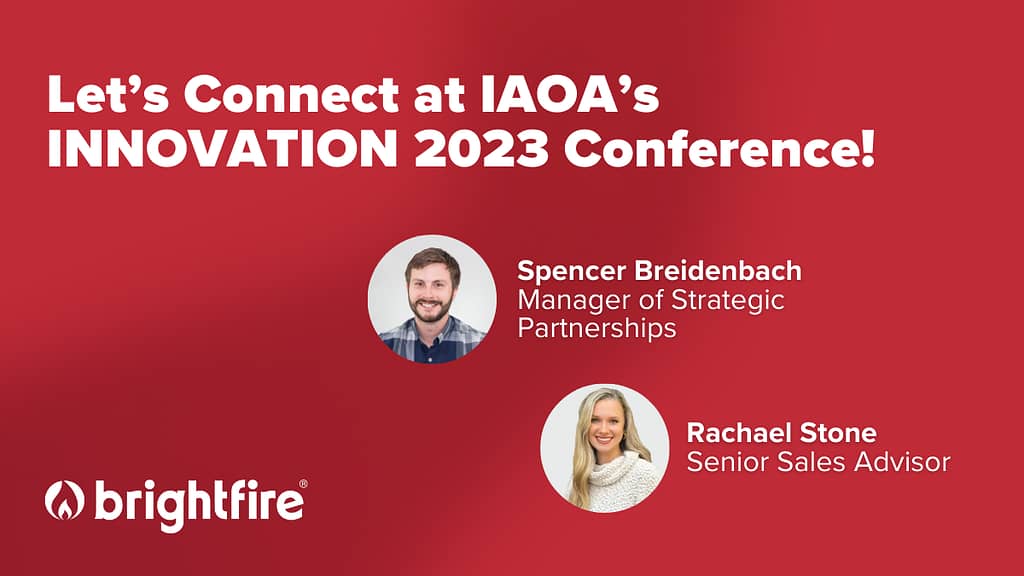 Let's Connect at IAOA's INNOVATION 2023 Conference!

Spencer Breidenbach
Manager of Strategic Partnerships

Rachael Stone
Senior Sales Advisor

brightfire®